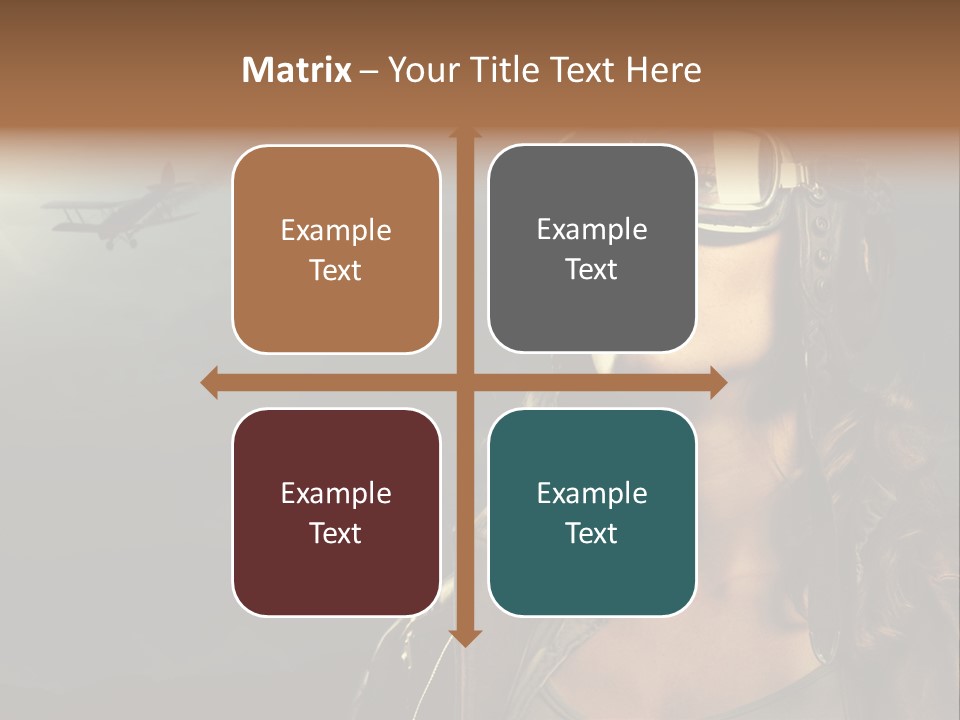 Matrix – Your Title Text Here

Example Text

Example Text

Example Text

Example Text